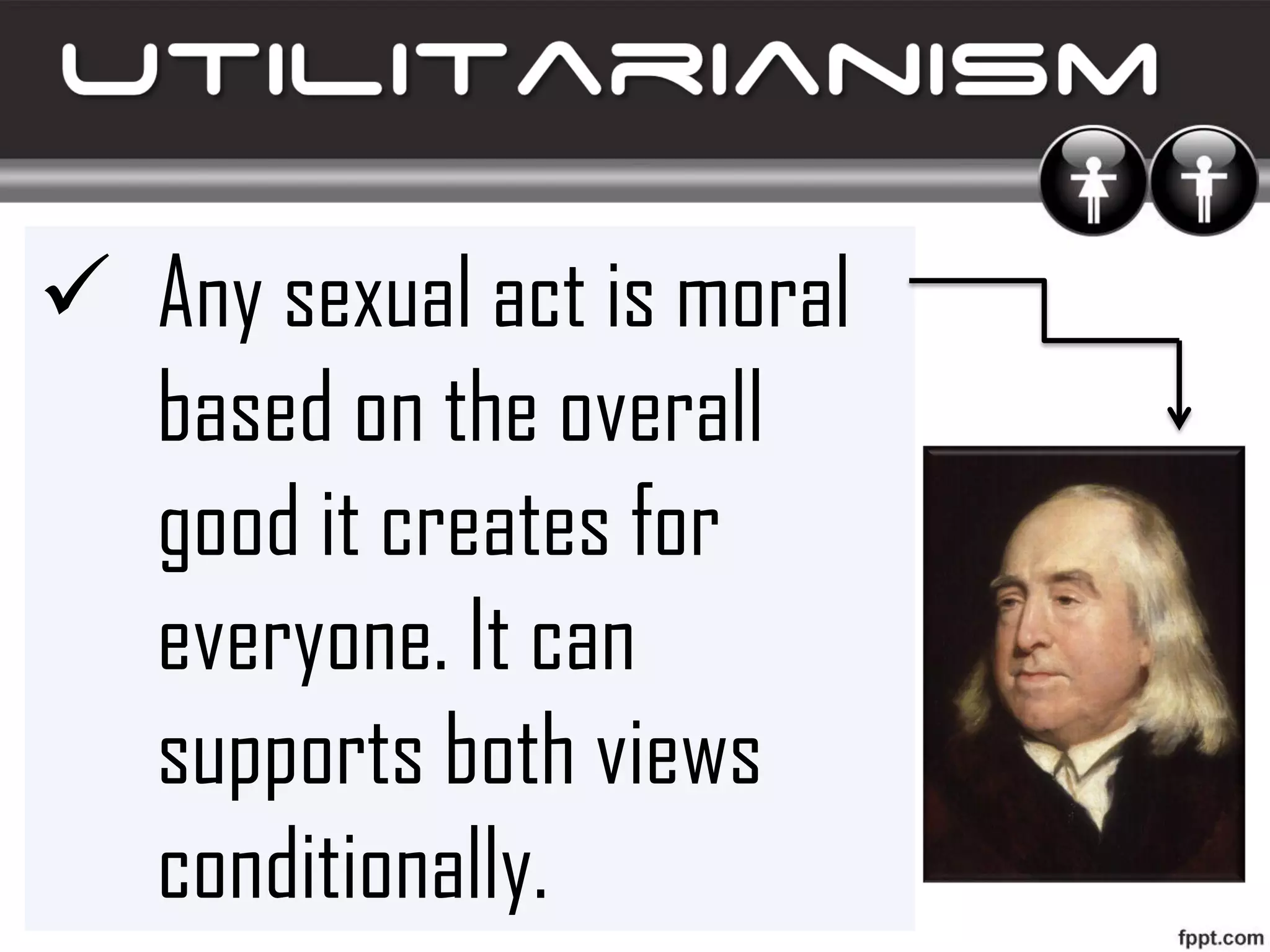 UTILITARIANISM

✓ Any sexual act is moral based on the overall good it creates for everyone. It can supports both views conditionally.

fppt.com